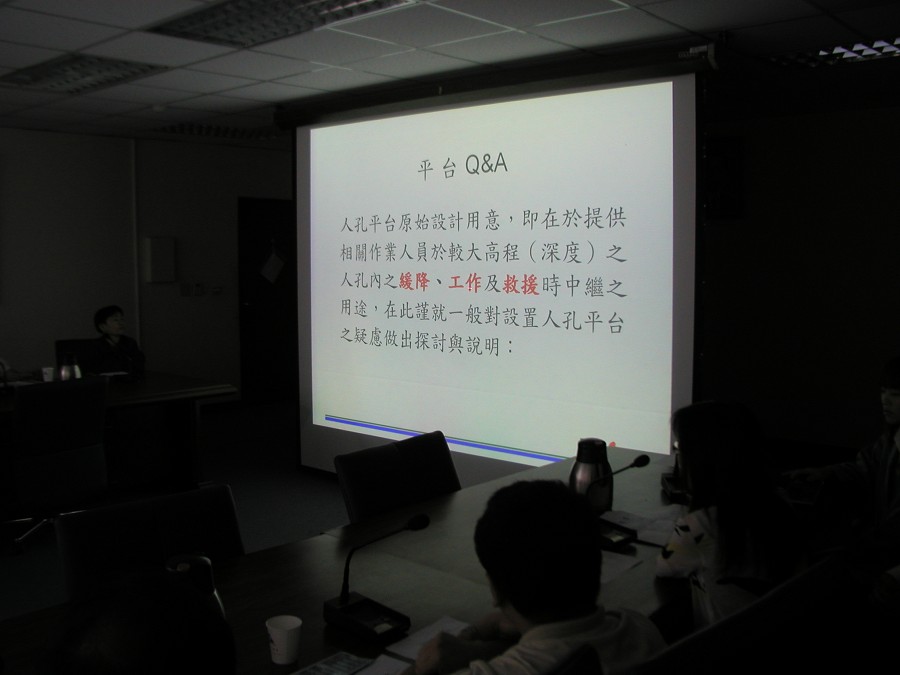 平台 Q&A

人孔平台原始設計用意，即在於提供相關作業人員於較大高程（深度）之人孔內之緩降、工作及救援時中繼之用途，在此謹就一般對設置人孔平台之疑慮做出探討與說明：